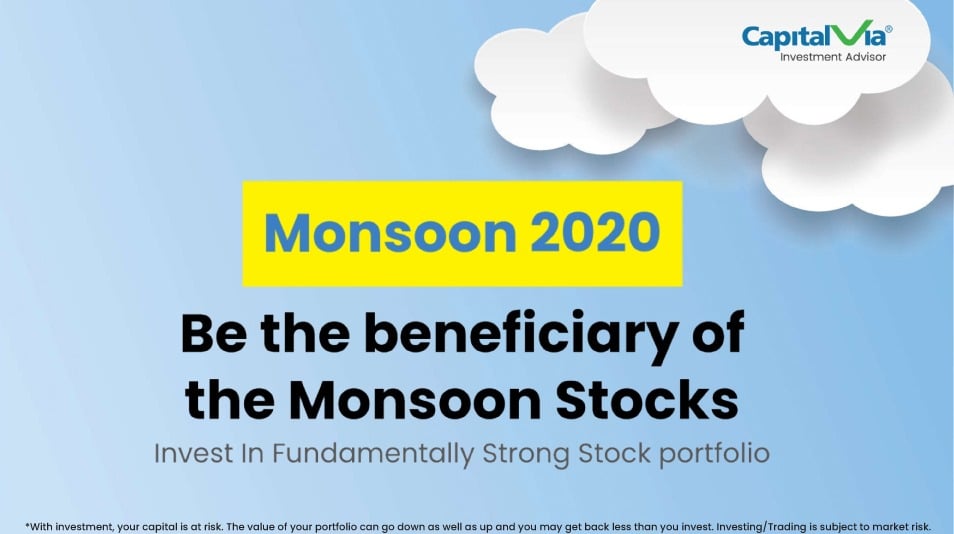 CapitalVia®
Investment Advisor

Monsoon 2020

Be the beneficiary of the Monsoon Stocks

Invest In Fundamentally Strong Stock portfolio

*With investment, your capital is at risk. The value of your portfolio can go down as well as up and you may get back less than you invest. Investing/Trading is subject to market risk.